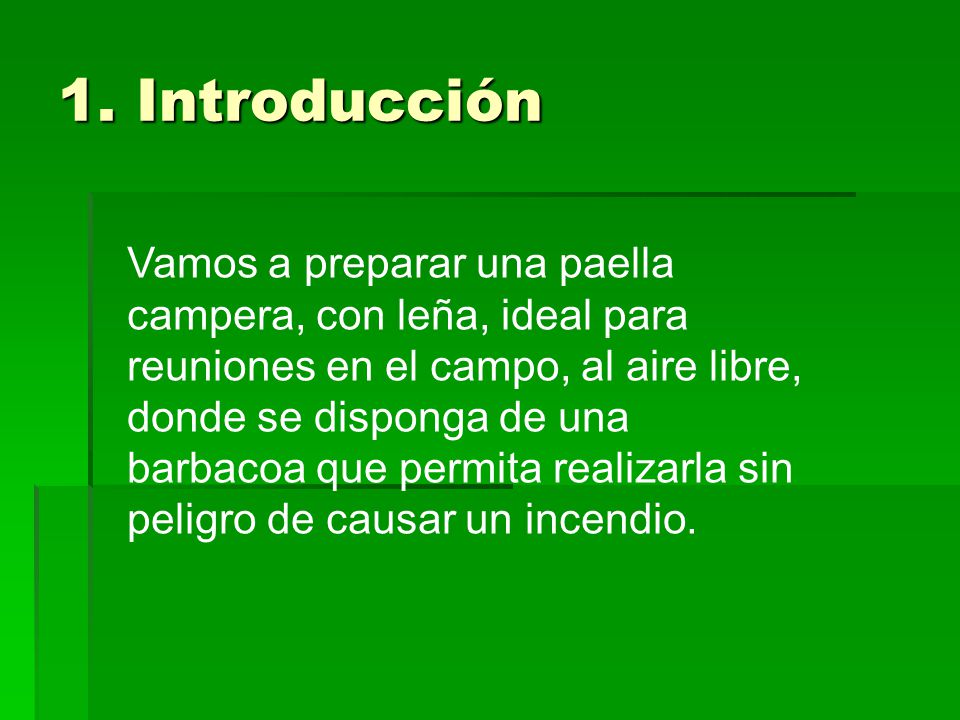 1. Introducción

Vamos a preparar una paella campera, con leña, ideal para reuniones en el campo, al aire libre, donde se disponga de una barbacoa que permita realizarla sin peligro de causar un incendio.